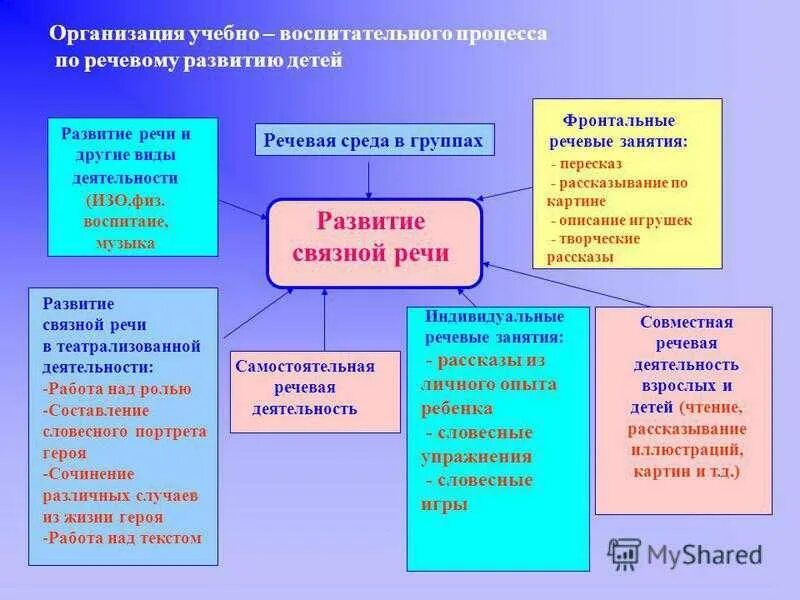 Организация учебно – воспитательного процесса
по речевому развитию детей

Развитие речи и другие виды деятельности (ИЗО.физ. воспитаие, музыка

Речевая среда в группах

Фронтальные речевые занятия:
- пересказ
- рассказывание по картине
- описание игрушек
- творческие рассказы

Развитие связной речи

Развитие связной речи в театрализованной деятельности:
-Работа над ролью
-Составление словесного портрета героя
-Сочинение различных случаев из жизни героя
-Работа над текстом

Самостоятельная речевая деятельность

Индивидуальные речевые занятия:
- рассказы из личного опыта ребенка
- словесные упражнения
- словесные игры

Совместная речевая деятельность взрослых и детей (чтение, рассказывание иллюстраций, картин и т.д.)

MyShared